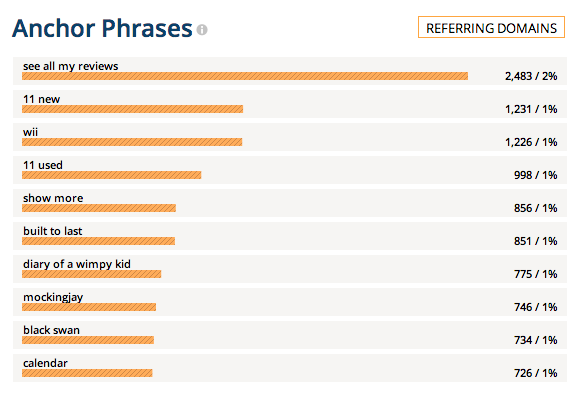 Anchor Phrases

REFERRING DOMAINS

see all my reviews 2,483 / 2%

11 new 1,231 / 1%

wii 1,226 / 1%

11 used 998 / 1%

show more 856 / 1%

built to last 851 / 1%

diary of a wimpy kid 775 / 1%

mockingjay 746 / 1%

black swan 734 / 1%

calendar 726 / 1%